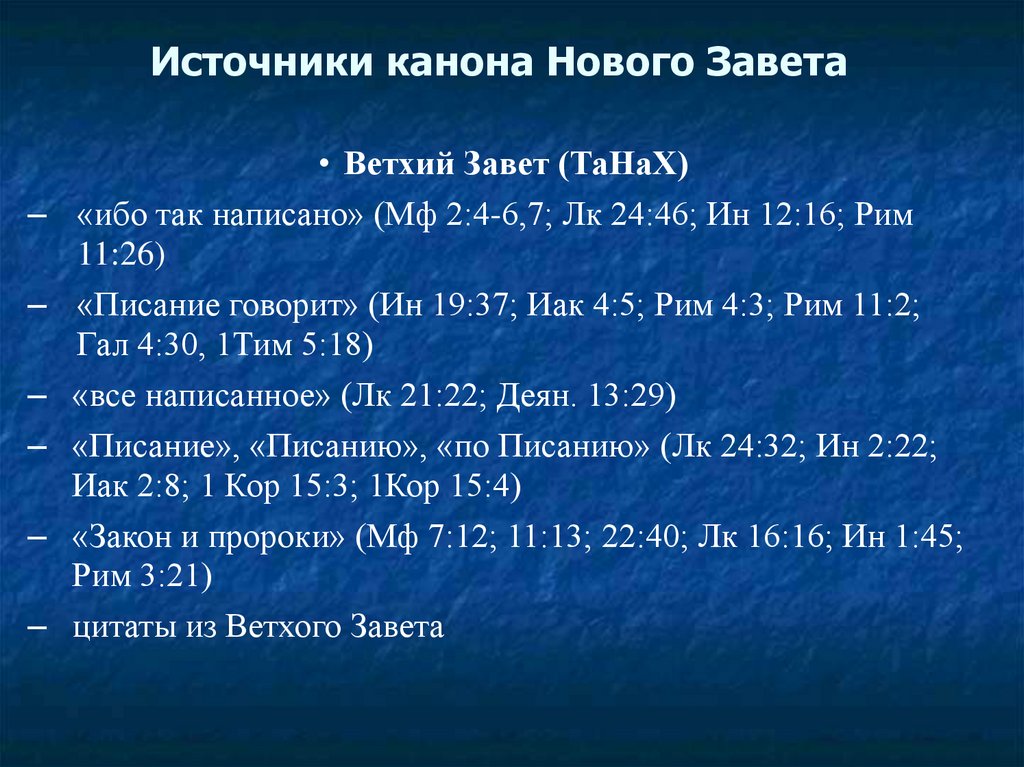 Источники канона Нового Завета

• Ветхий Завет (ТаНаХ)

– «ибо так написано» (Мф 2:4-6,7; Лк 24:46; Ин 12:16; Рим 11:26)

– «Писание говорит» (Ин 19:37; Иак 4:5; Рим 4:3; Рим 11:2; Гал 4:30, 1Тим 5:18)

– «все написанное» (Лк 21:22; Деян. 13:29)

– «Писание», «Писанию», «по Писанию» (Лк 24:32; Ин 2:22; Иак 2:8; 1 Кор 15:3; 1Кор 15:4)

– «Закон и пророки» (Мф 7:12; 11:13; 22:40; Лк 16:16; Ин 1:45; Рим 3:21)

– цитаты из Ветхого Завета